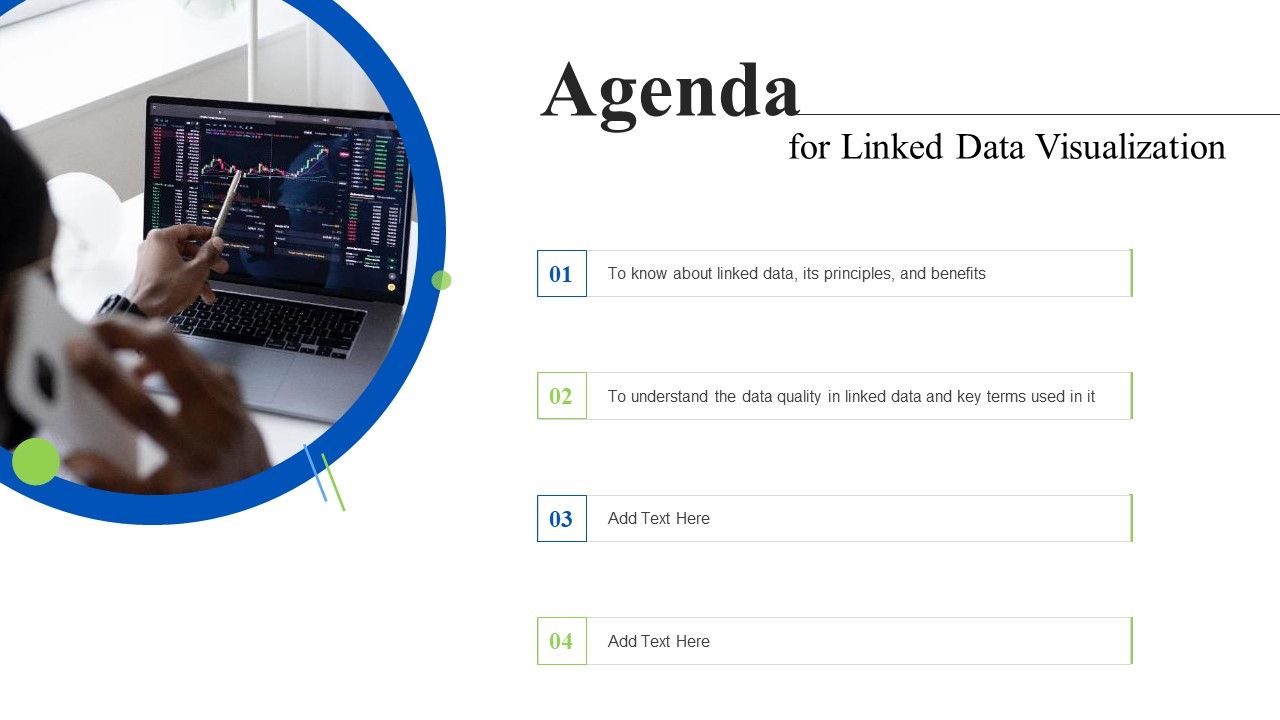 Agenda
for Linked Data Visualization

01 To know about linked data, its principles, and benefits

02 To understand the data quality in linked data and key terms used in it

03 Add Text Here

04 Add Text Here